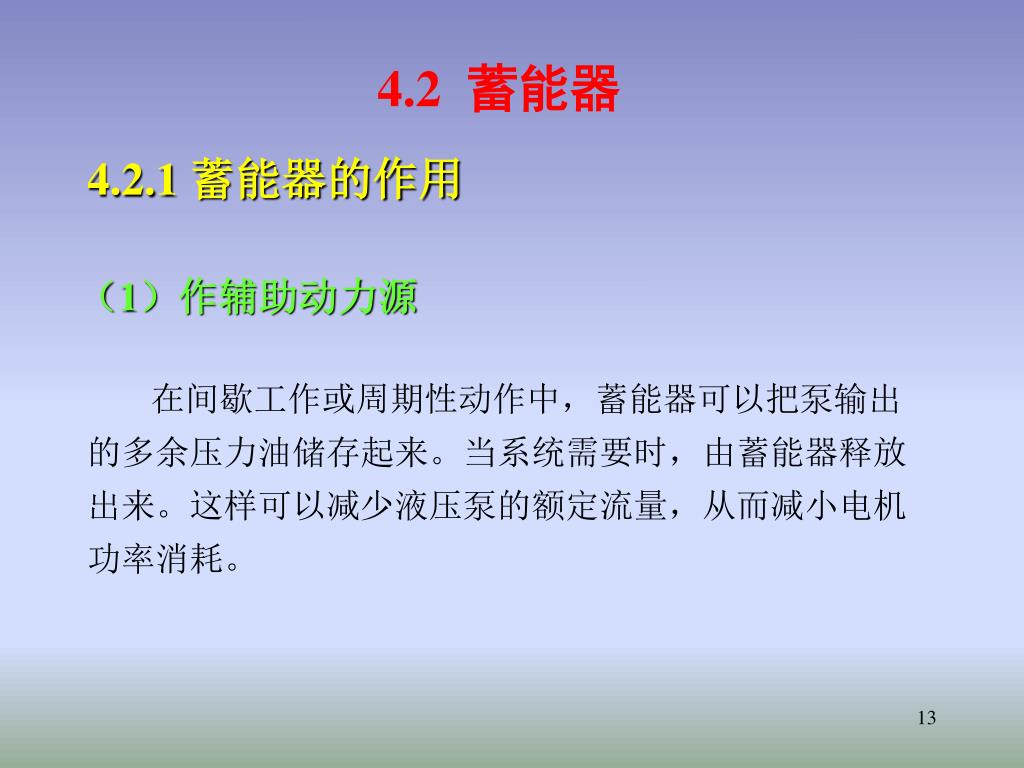 4.2 蓄能器

4.2.1 蓄能器的作用

（1）作辅助动力源

在间歇工作或周期性动作中，蓄能器可以把泵输出的多余压力油储存起来。当系统需要时，由蓄能器释放出来。这样可以减少液压泵的额定流量，从而减小电机功率消耗。

13